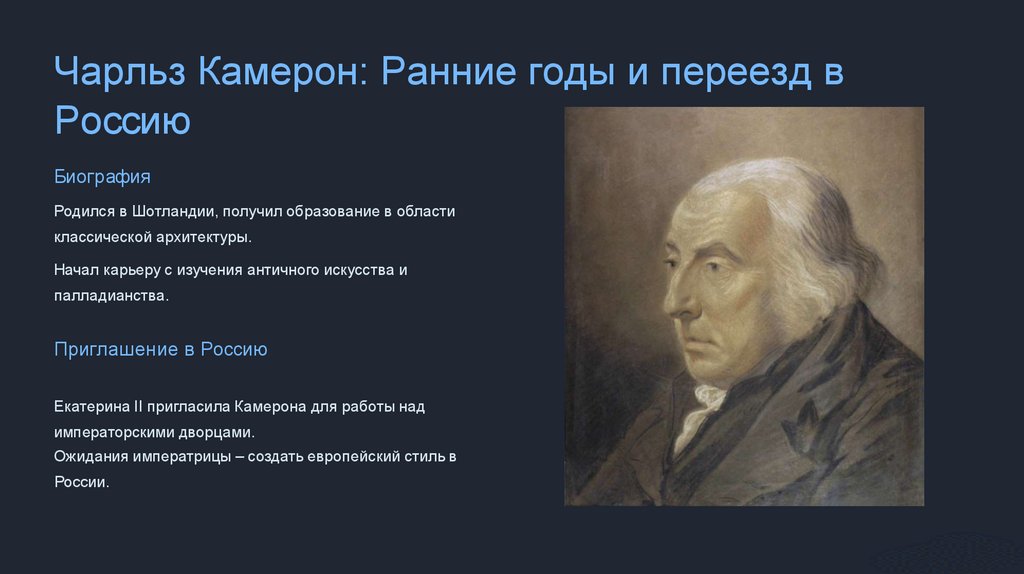 Чарльз Камерон: Ранние годы и переезд в Россию

Биография

Родился в Шотландии, получил образование в области классической архитектуры.

Начал карьеру с изучения античного искусства и палладианства.

Приглашение в Россию

Екатерина II пригласила Камерона для работы над императорскими дворцами.
Ожидания императрицы – создать европейский стиль в России.